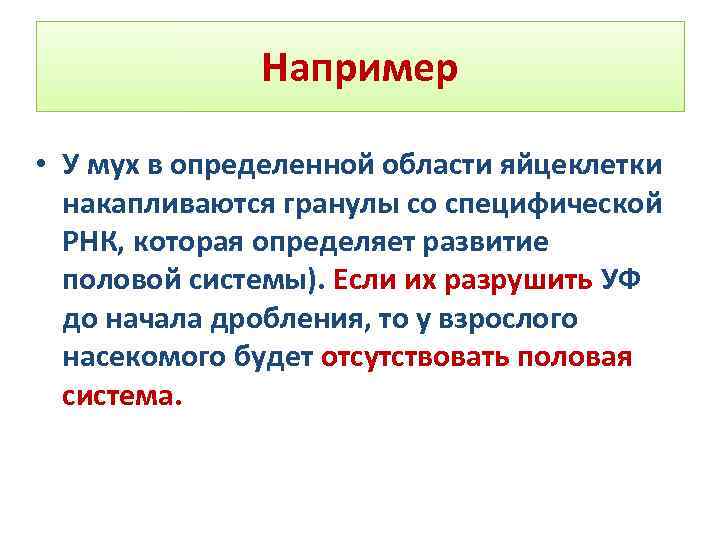 Например

• У мух в определенной области яйцеклетки накапливаются гранулы со специфической РНК, которая определяет развитие половой системы). Если их разрушить УФ до начала дробления, то у взрослого насекомого будет отсутствовать половая система.